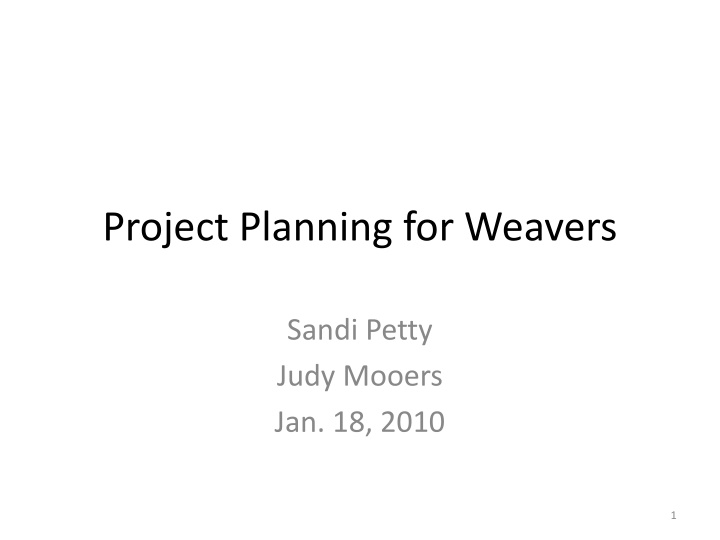 Project Planning for Weavers

Sandi Petty
Judy Mooers
Jan. 18, 2010

1